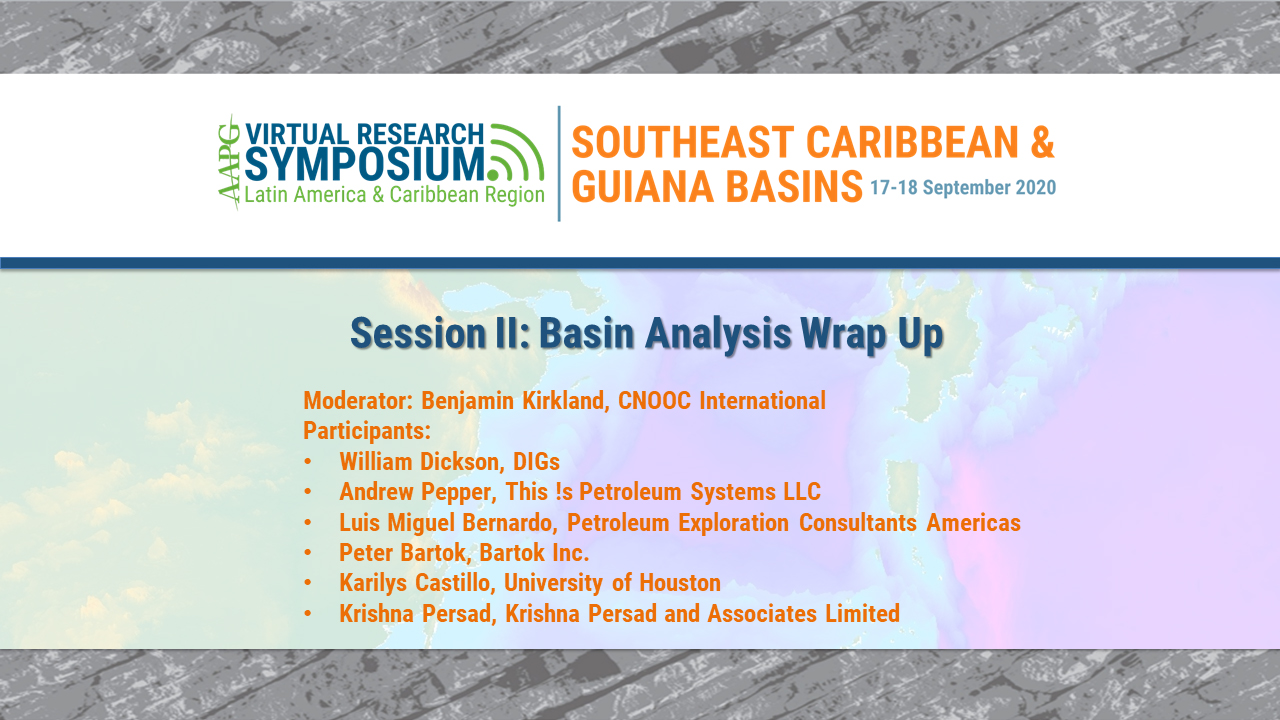 AAPG VIRTUAL RESEARCH SYMPOSIUM
Latin America & Caribbean Region

SOUTHEAST CARIBBEAN & GUIANA BASINS 17-18 September 2020

Session II: Basin Analysis Wrap Up

Moderator: Benjamin Kirkland, CNOOC International
Participants:
• William Dickson, DIGs
• Andrew Pepper, This !s Petroleum Systems LLC
• Luis Miguel Bernardo, Petroleum Exploration Consultants Americas
• Peter Bartok, Bartok Inc.
• Karilys Castillo, University of Houston
• Krishna Persad, Krishna Persad and Associates Limited